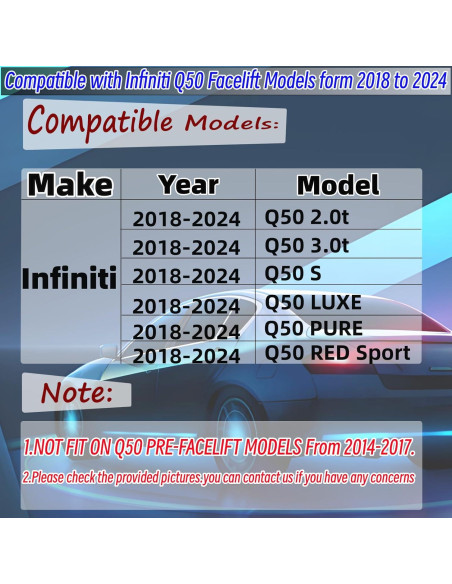 Compatible with Infiniti Q50 Facelift Models form 2018 to 2024

Compatible Models:

| Make | Year | Model |
|---|---|---|
| Infiniti | 2018-2024 | Q50 2.0t |
| | 2018-2024 | Q50 3.0t |
| | 2018-2024 | Q50 S |
| | 2018-2024 | Q50 LUXE |
| | 2018-2024 | Q50 PURE |
| | 2018-2024 | Q50 RED Sport |

Note:

1.NOT FIT ON Q50 PRE-FACELIFT MODELS From 2014-2017.

2.Please check the provided pictures.you can contact us if you have any concerns